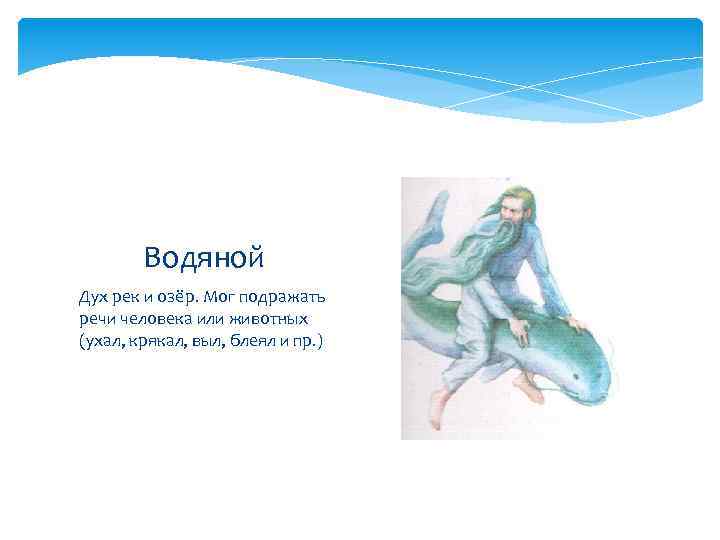 Водяной

Дух рек и озёр. Мог подражать речи человека или животных (ухал, крякал, выл, блеял и пр.)